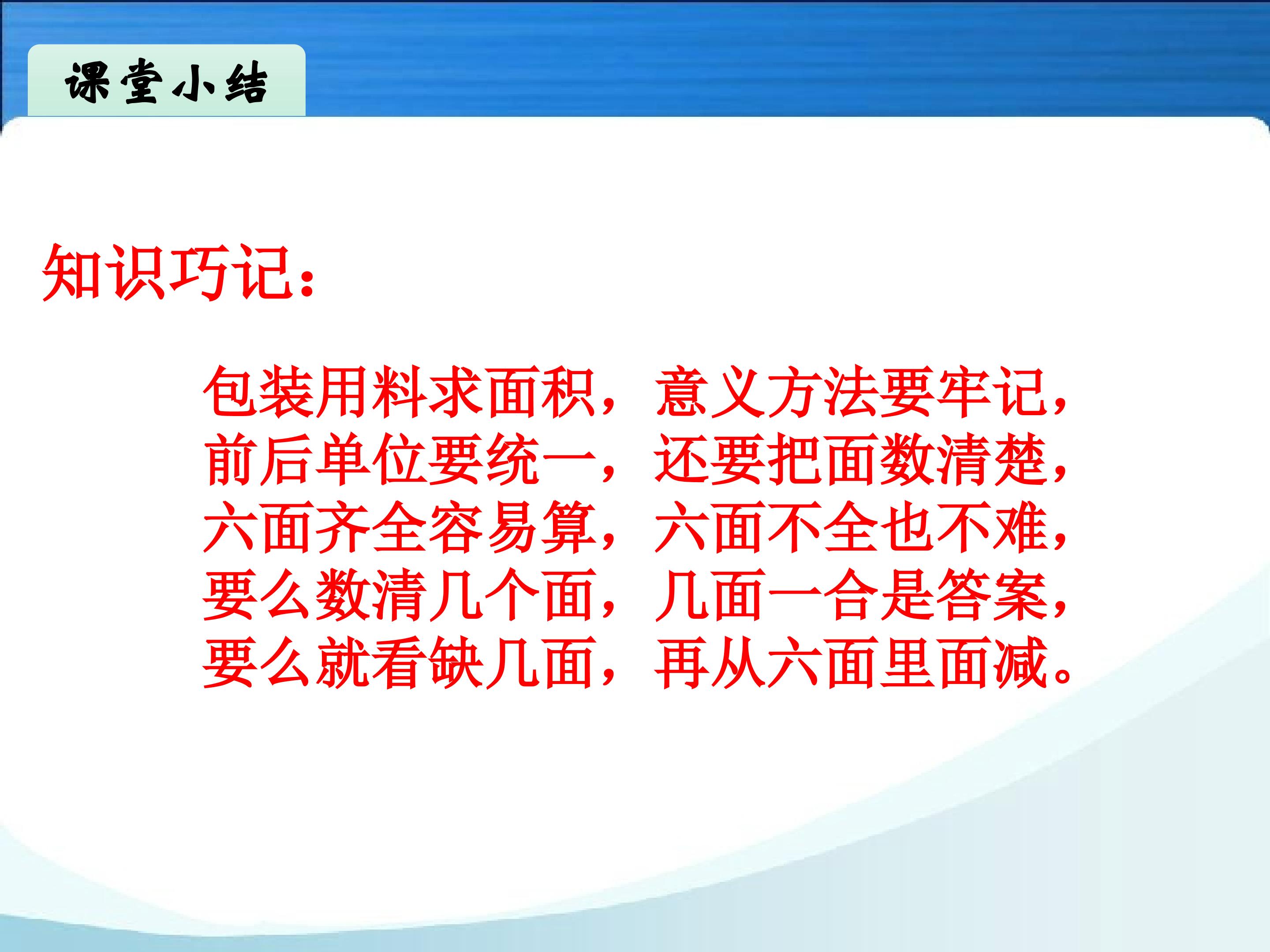 课堂小结

知识巧记：

包装用料求面积，意义方法要牢记，
前后单位要统一，还要把面数清楚，
六面齐全容易算，六面不全也不难，
要么数清几个面，几面一合是答案，
要么就看缺几面，再从六面里面减。